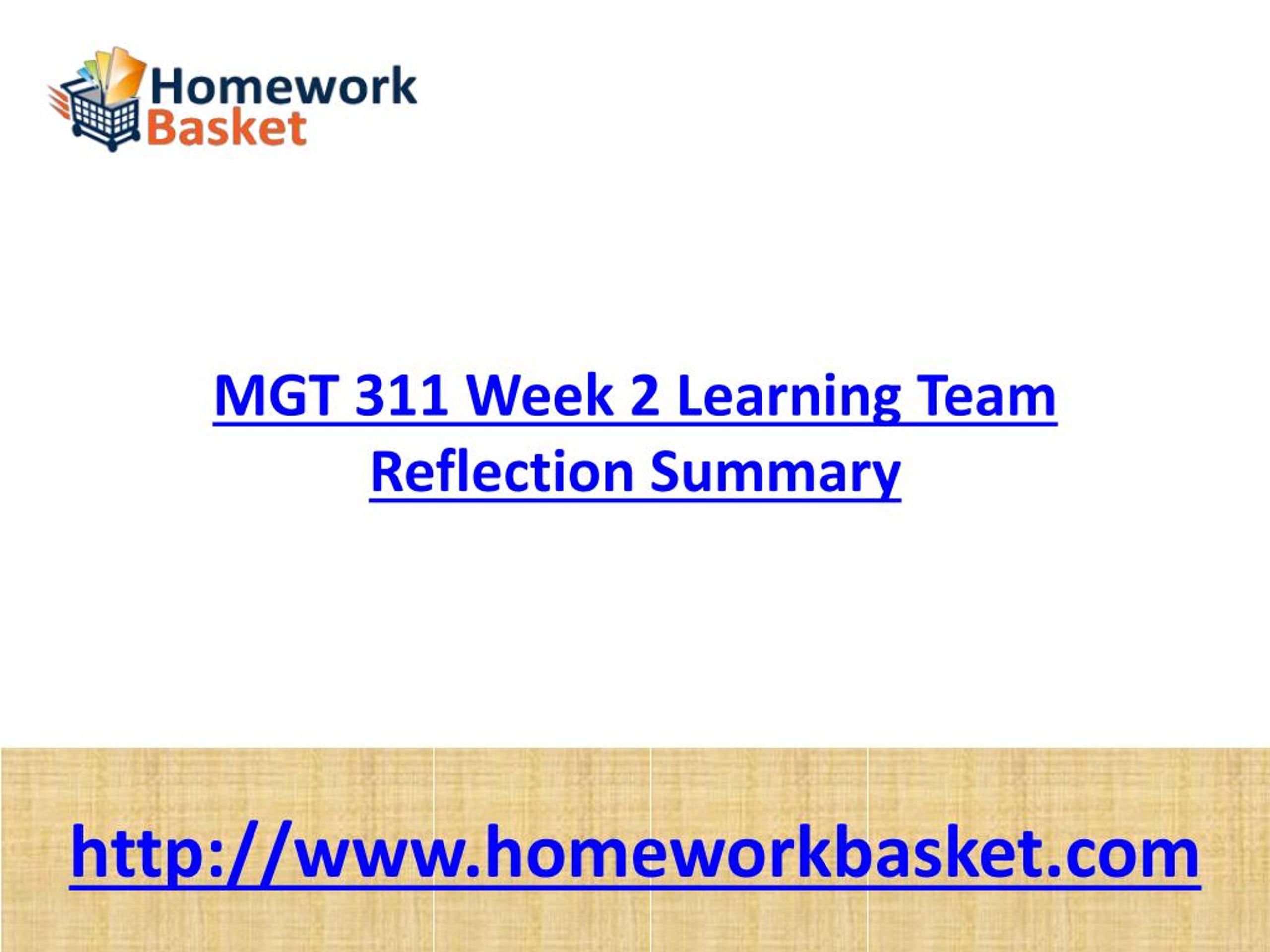 Homework
Basket

MGT 311 Week 2 Learning Team Reflection Summary

http://www.homeworkbasket.com